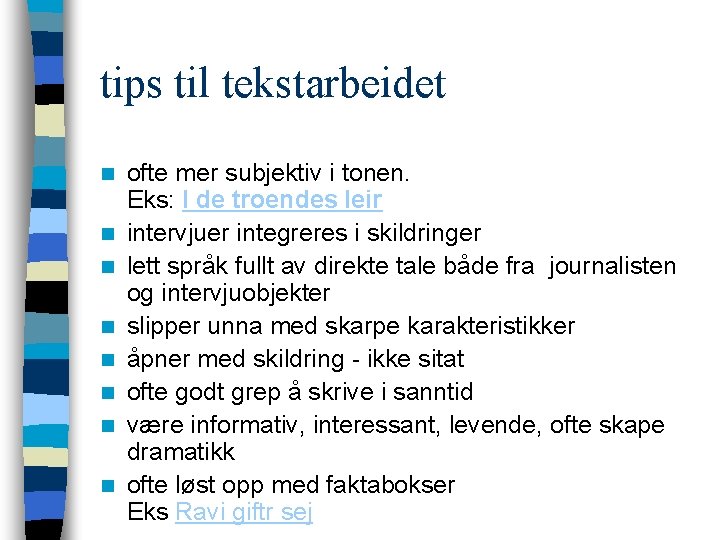 tips til tekstarbeidet

- ofte mer subjektiv i tonen. Eks: I de troendes leir
- intervjuer integreres i skildringer
- lett språk fullt av direkte tale både fra journalisten og intervjuobjekter
- slipper unna med skarpe karakteristikker
- åpner med skildring - ikke sitat
- ofte godt grep å skrive i sanntid
- være informativ, interessant, levende, ofte skape dramatikk
- ofte løst opp med faktabokser Eks Ravi giftr sej